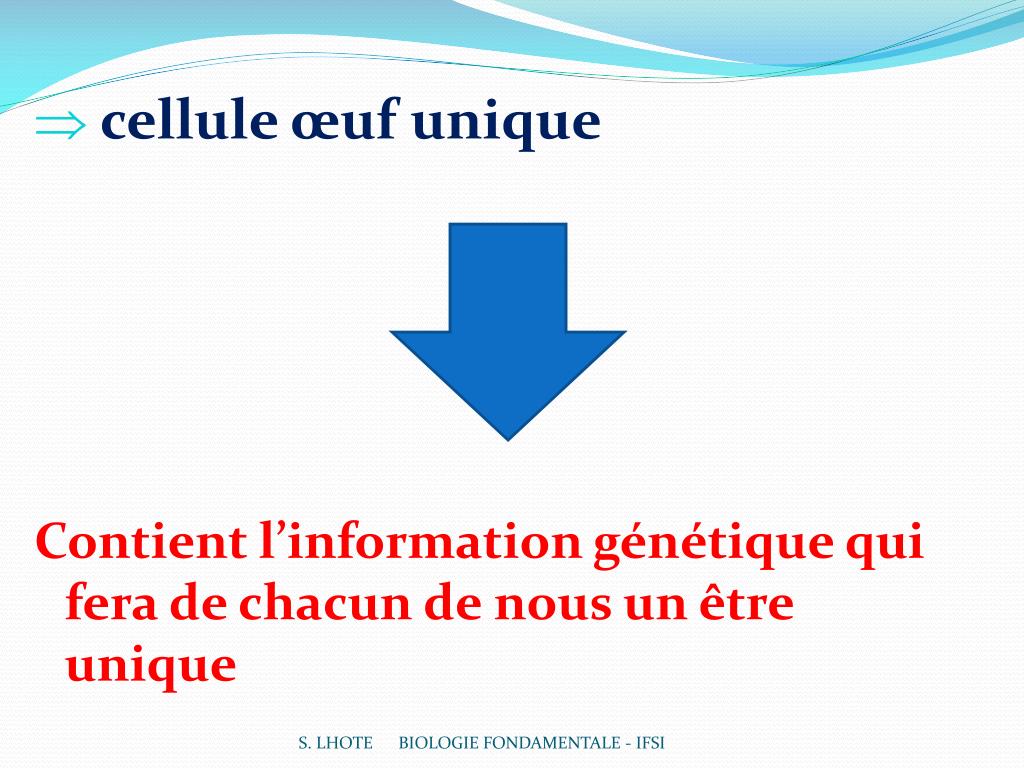 $\Rightarrow$ cellule œuf unique

Contient l'information génétique qui fera de chacun de nous un être unique

S. LHOTE BIOLOGIE FONDAMENTALE - IFSI